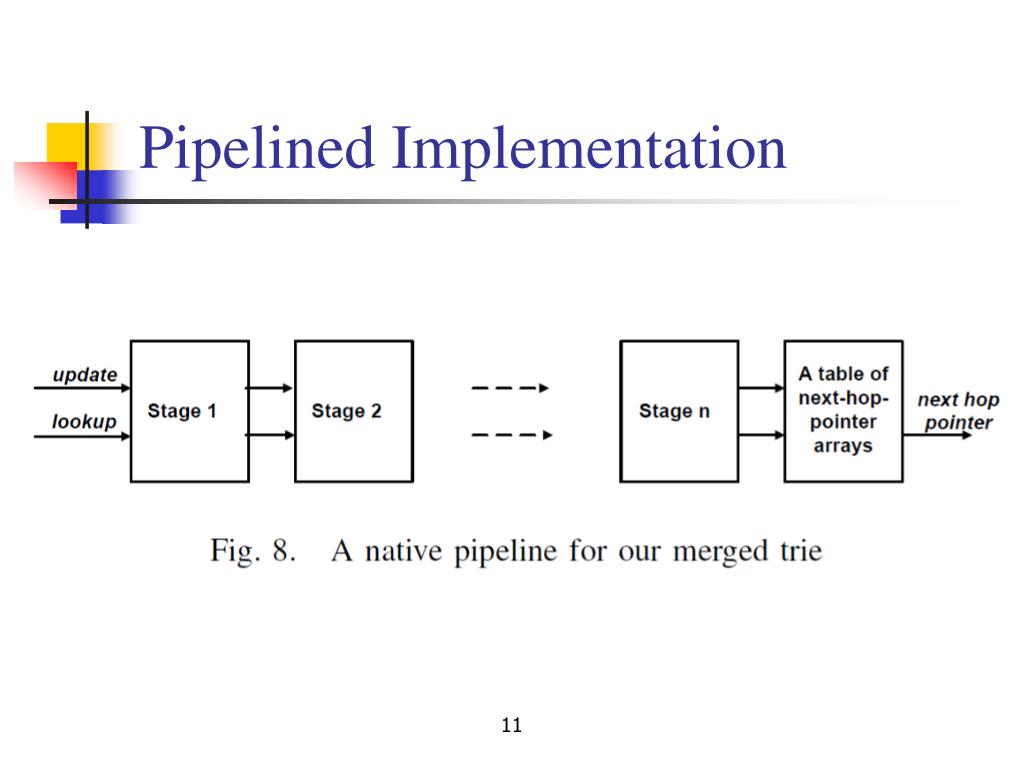 Pipelined Implementation

update
lookup
Stage 1
Stage 2
Stage n
A table of next-hop-pointer arrays
next hop pointer

Fig. 8. A native pipeline for our merged trie

11